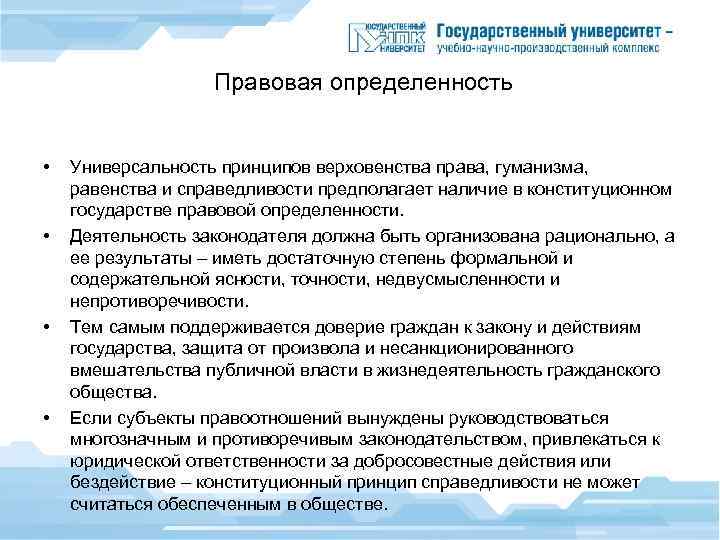 ГОСУДАРСТВЕННЫЙ УНПК УНИВЕРСИТЕТ

Государственный университет – учебно-научно-производственный комплекс

Правовая определенность

• Универсальность принципов верховенства права, гуманизма, равенства и справедливости предполагает наличие в конституционном государстве правовой определенности.

• Деятельность законодателя должна быть организована рационально, а ее результаты – иметь достаточную степень формальной и содержательной ясности, точности, недвусмысленности и непротиворечивости.

• Тем самым поддерживается доверие граждан к закону и действиям государства, защита от произвола и несанкционированного вмешательства публичной власти в жизнедеятельность гражданского общества.

• Если субъекты правоотношений вынуждены руководствоваться многозначным и противоречивым законодательством, привлекаться к юридической ответственности за добросовестные действия или бездействие – конституционный принцип справедливости не может считаться обеспеченным в обществе.